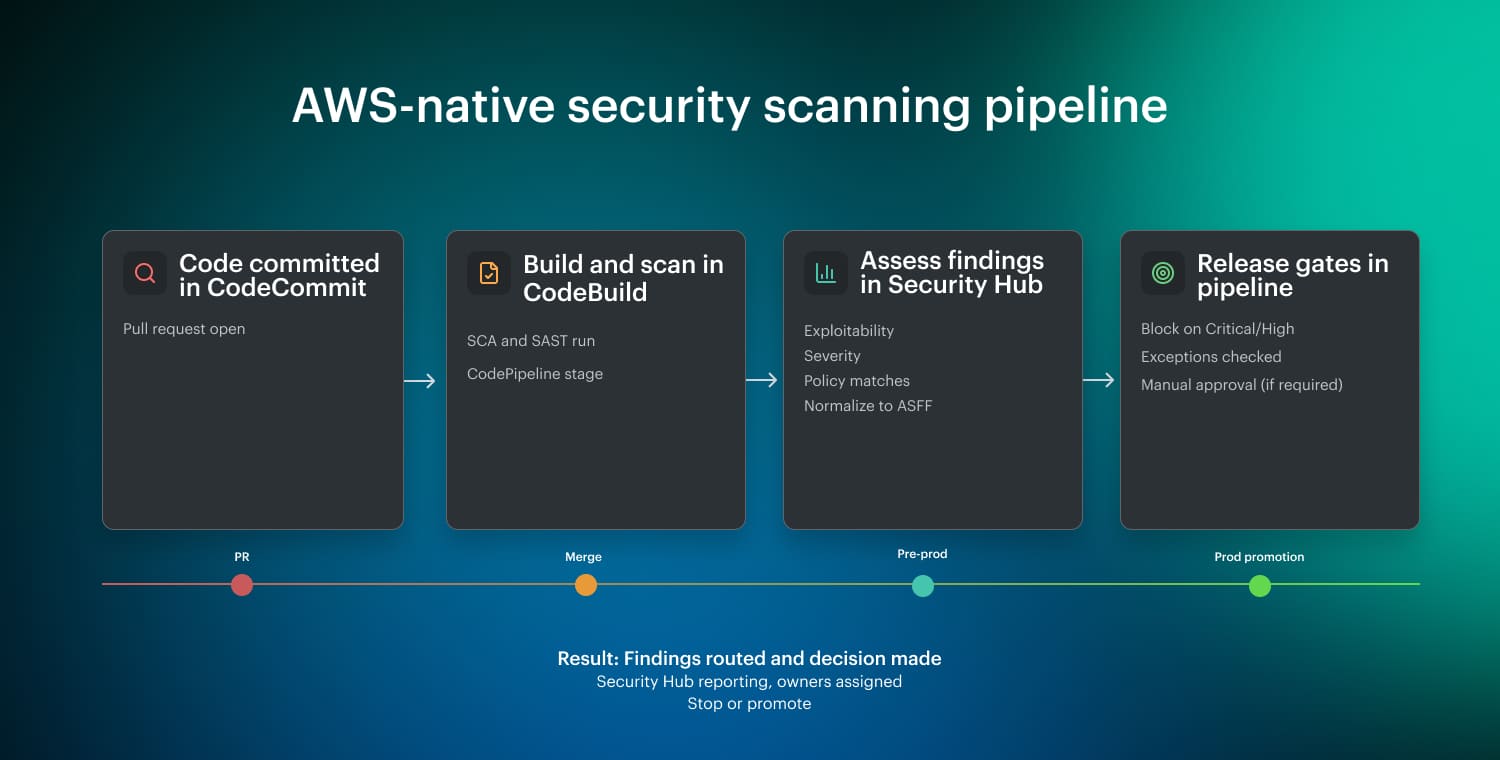 AWS-native security scanning pipeline

Code committed in CodeCommit

Pull request open

Build and scan in CodeBuild

SCA and SAST run

CodePipeline stage

Assess findings in Security Hub

Exploitability

Severity

Policy matches

Normalize to ASFF

Release gates in pipeline

Block on Critical/High

Exceptions checked

Manual approval (if required)

PR

Merge

Pre-prod

Prod promotion

Result: Findings routed and decision made

Security Hub reporting, owners assigned

Stop or promote